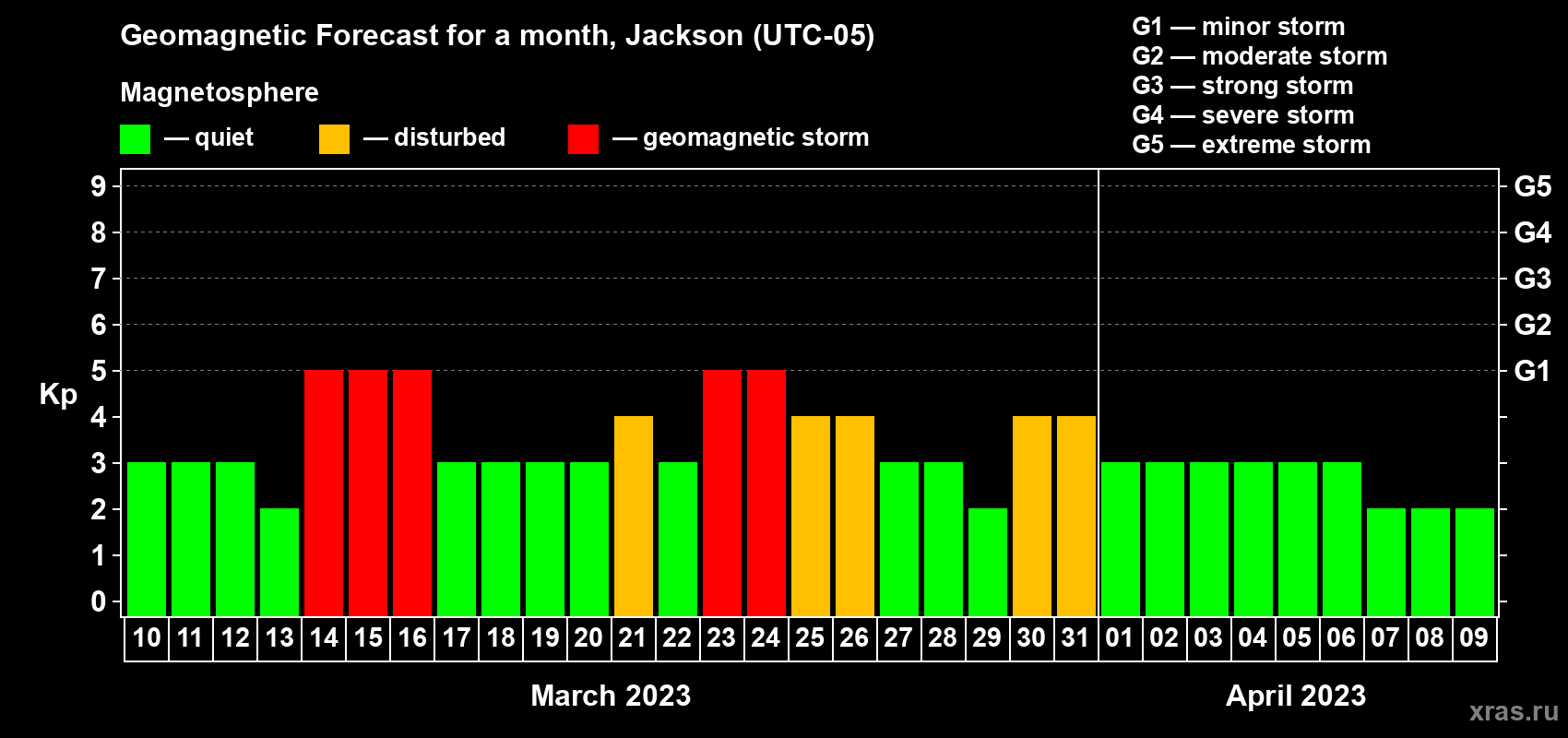 Geomagnetic Forecast for a month, Jackson (UTC-05)

Magnetosphere

— quiet — disturbed — geomagnetic storm

G1 — minor storm
G2 — moderate storm
G3 — strong storm
G4 — severe storm
G5 — extreme storm

Kp

9 8 7 6 5 4 3 2 1 0

G5 G4 G3 G2 G1

10 11 12 13 14 15 16 17 18 19 20 21 22 23 24 25 26 27 28 29 30 31 01 02 03 04 05 06 07 08 09

March 2023

April 2023

xras.ru